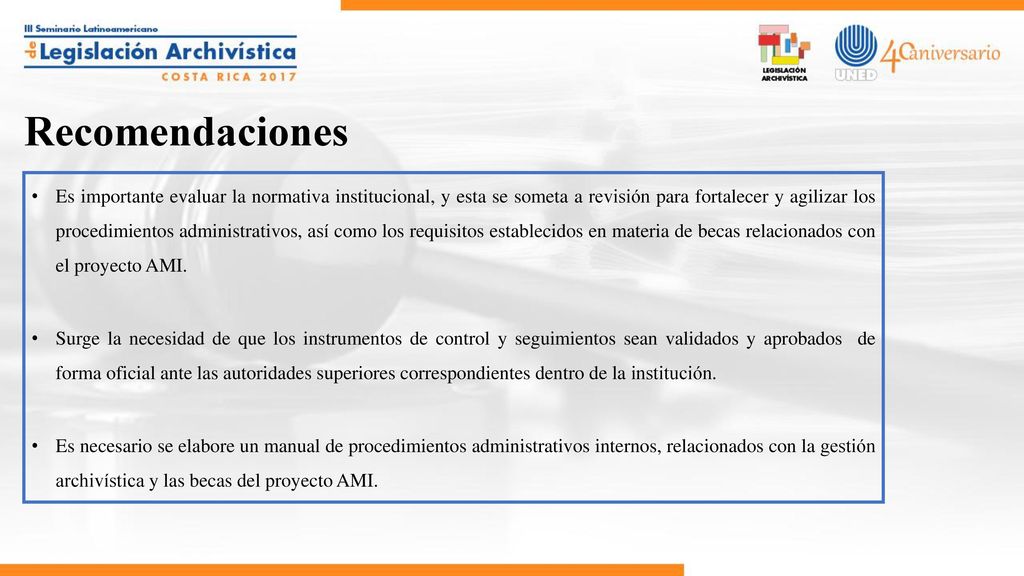 III Seminario Latinoamericano
de Legislación Archivística
COSTA RICA 2017

LEGISLACIÓN ARCHIVÍSTICA

UNED 40 aniversario

Recomendaciones

• Es importante evaluar la normativa institucional, y esta se someta a revisión para fortalecer y agilizar los procedimientos administrativos, así como los requisitos establecidos en materia de becas relacionados con el proyecto AMI.

• Surge la necesidad de que los instrumentos de control y seguimientos sean validados y aprobados de forma oficial ante las autoridades superiores correspondientes dentro de la institución.

• Es necesario se elabore un manual de procedimientos administrativos internos, relacionados con la gestión archivística y las becas del proyecto AMI.